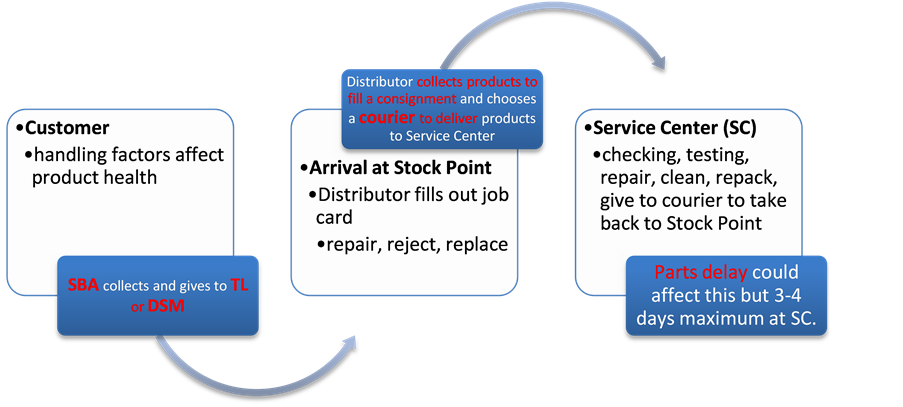 •Customer
•handling factors affect product health

SBA collects and gives to TL or DSM

Distributor collects products to fill a consignment and chooses a courier to deliver products to Service Center

•Arrival at Stock Point
•Distributor fills out job card
•repair, reject, replace

•Service Center (SC)
•checking, testing, repair, clean, repack, give to courier to take back to Stock Point

Parts delay could affect this but 3-4 days maximum at SC.